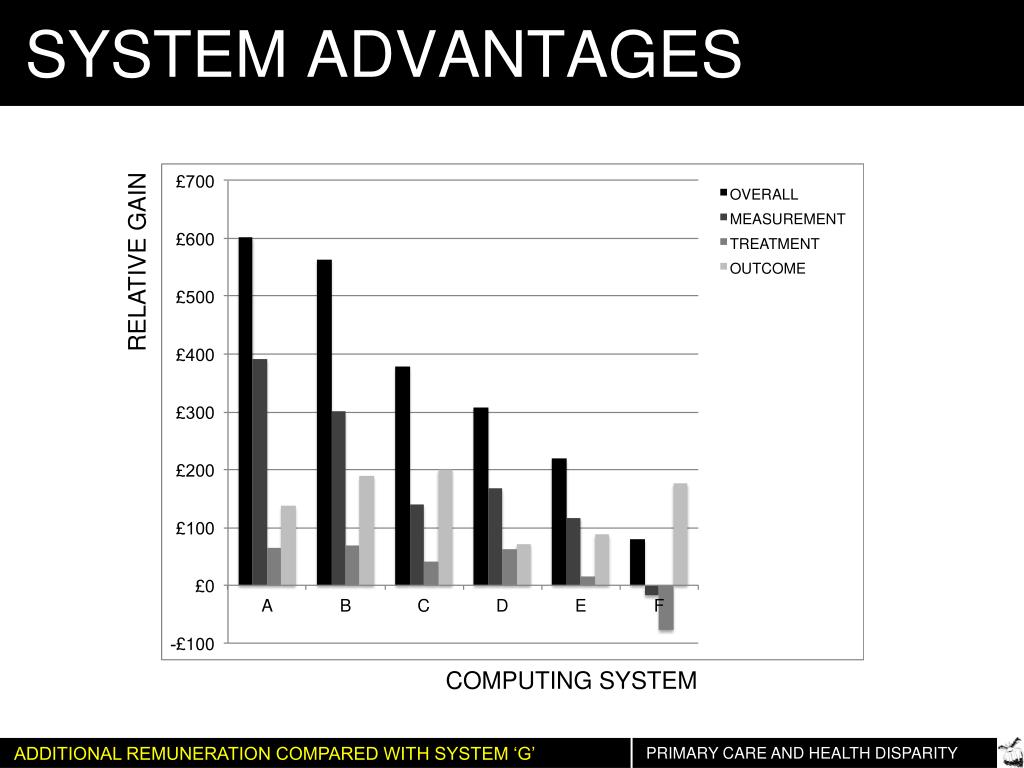 SYSTEM ADVANTAGES

RELATIVE GAIN

£700
£600
£500
£400
£300
£200
£100
£0
-£100

A B C D E F

OVERALL
MEASUREMENT
TREATMENT
OUTCOME

COMPUTING SYSTEM

ADDITIONAL REMUNERATION COMPARED WITH SYSTEM ‘G’

PRIMARY CARE AND HEALTH DISPARITY